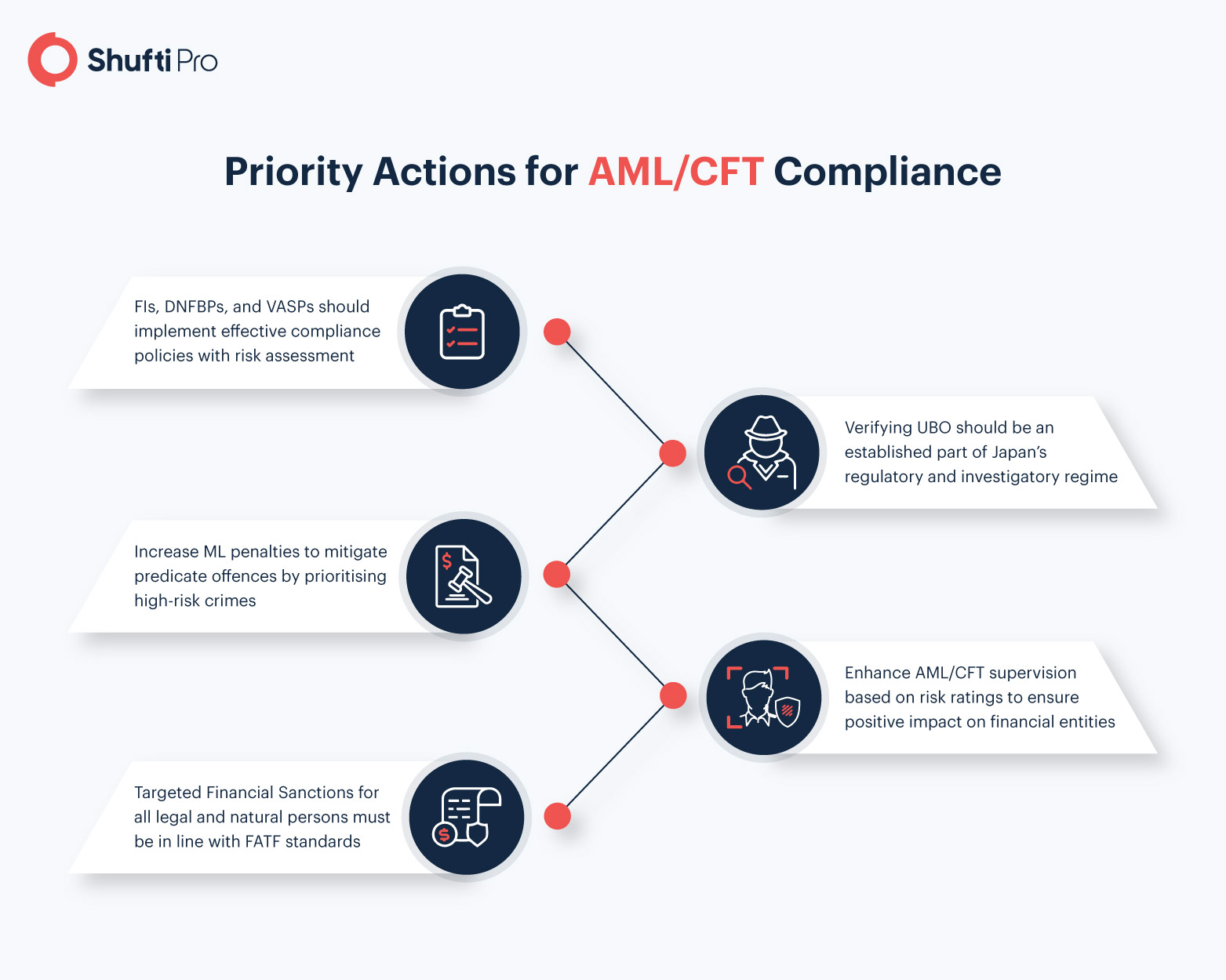 Shufti Pro

Priority Actions for AML/CFT Compliance

FIs, DNFBPs, and VASPs should implement effective compliance policies with risk assessment

Verifying UBO should be an established part of Japan's regulatory and investigatory regime

Increase ML penalties to mitigate predicate offences by prioritising high-risk crimes

Enhance AML/CFT supervision based on risk ratings to ensure positive impact on financial entities

Targeted Financial Sanctions for all legal and natural persons must be in line with FATF standards